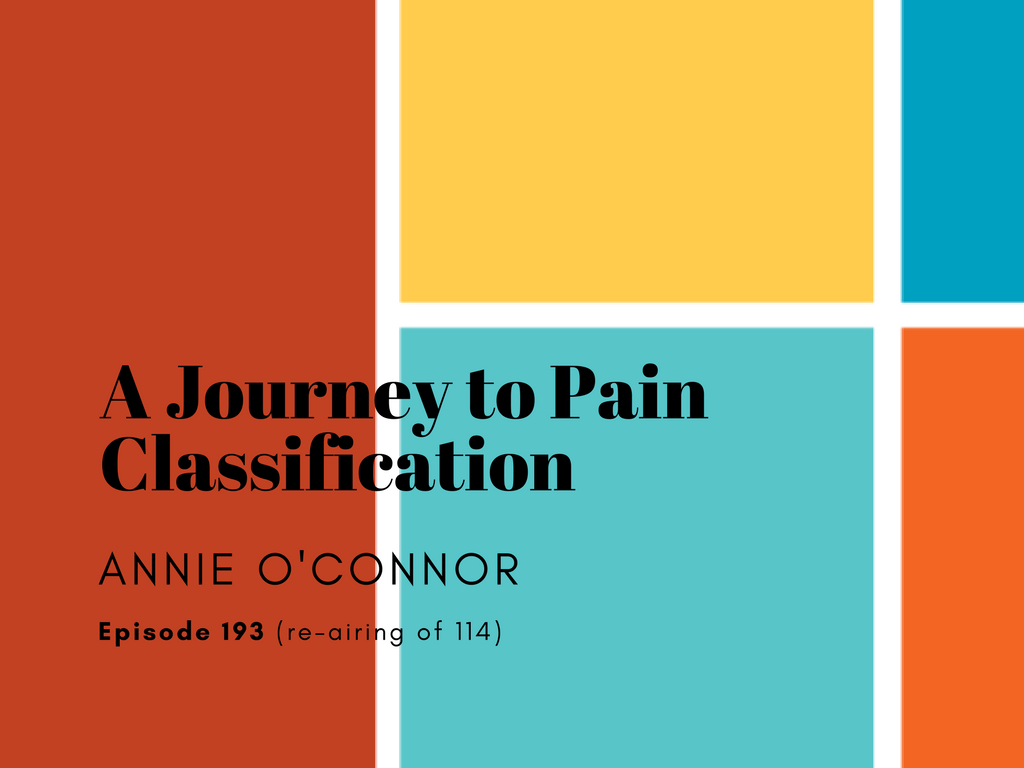 A Journey to Pain Classification

ANNIE O'CONNOR

Episode 193 (re-airing of 114)